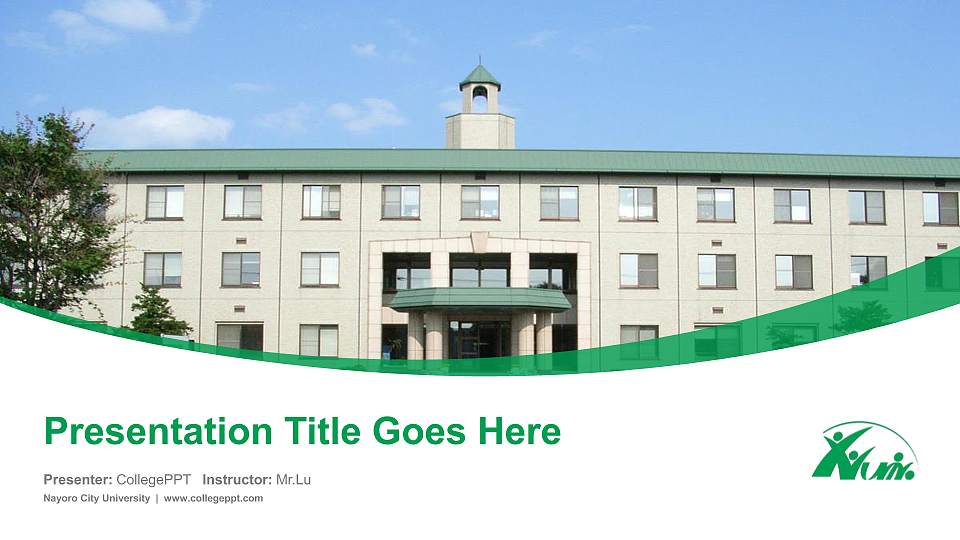 Presentation Title Goes Here

Presenter: CollegePPT Instructor: Mr.Lu

Nayoro City University | www.collegeppt.com